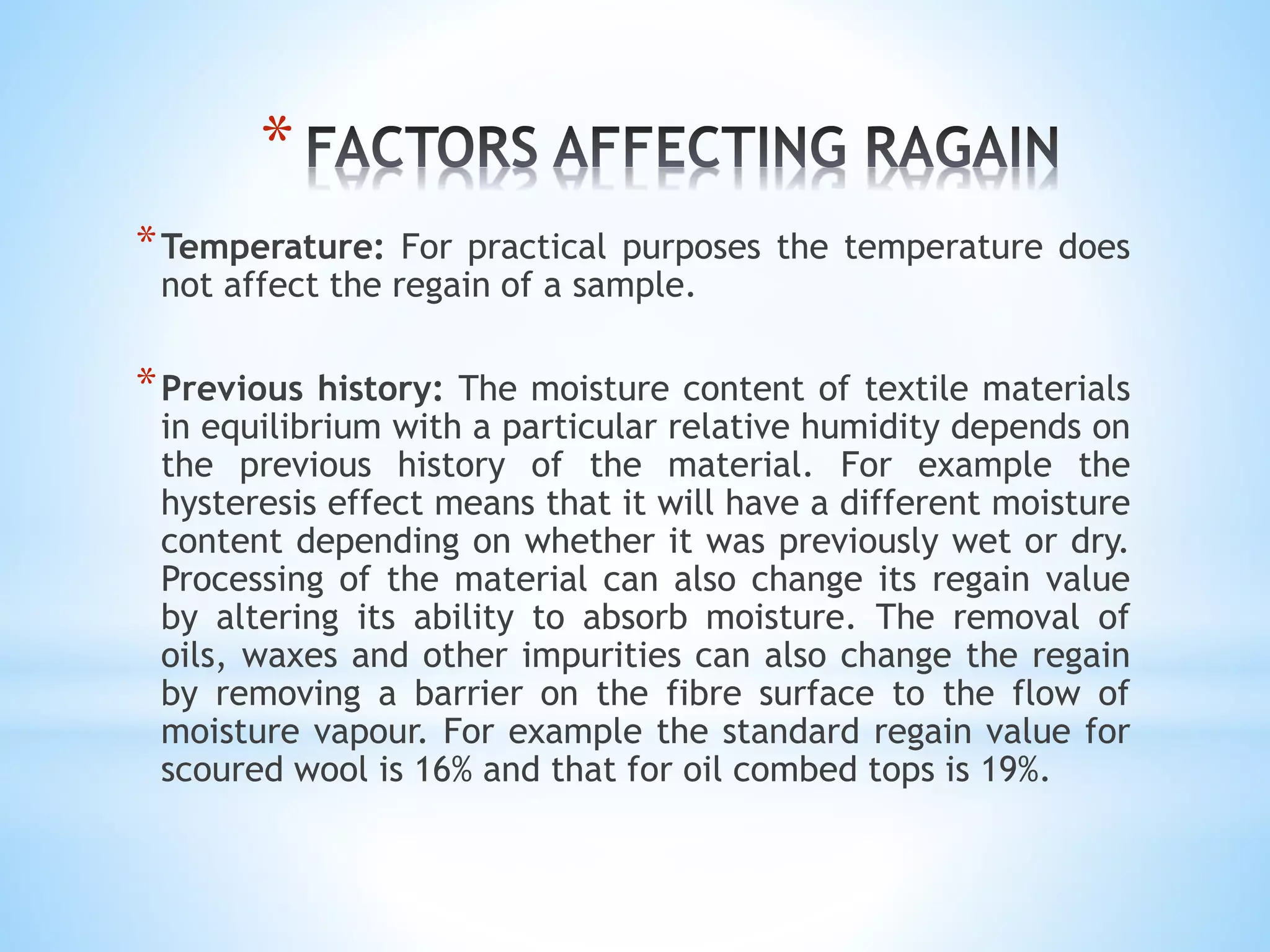 * FACTORS AFFECTING RAGAIN

* **Temperature:** For practical purposes the temperature does not affect the regain of a sample.

* **Previous history:** The moisture content of textile materials in equilibrium with a particular relative humidity depends on the previous history of the material. For example the hysteresis effect means that it will have a different moisture content depending on whether it was previously wet or dry. Processing of the material can also change its regain value by altering its ability to absorb moisture. The removal of oils, waxes and other impurities can also change the regain by removing a barrier on the fibre surface to the flow of moisture vapour. For example the standard regain value for scoured wool is 16% and that for oil combed tops is 19%.